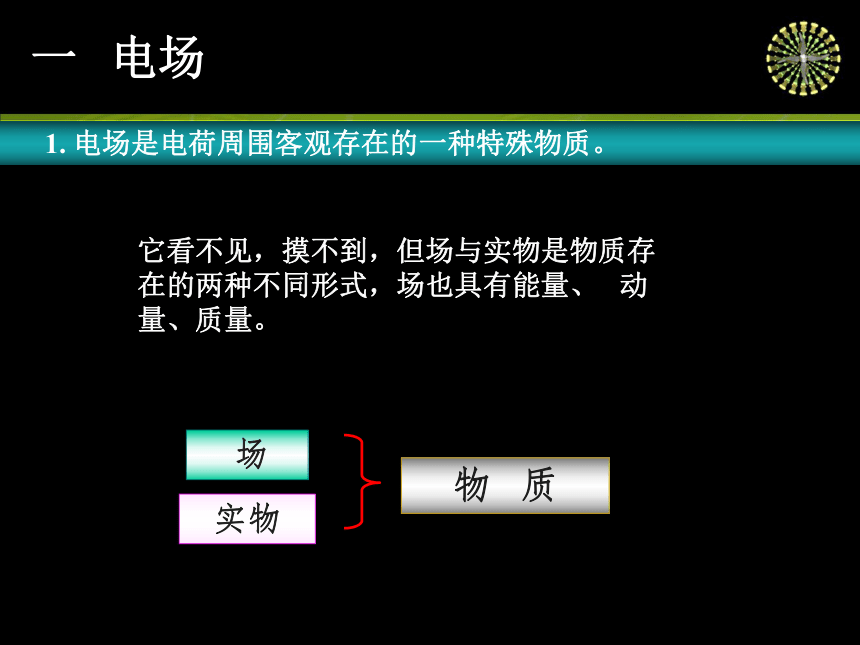 一 电场

1. 电场是电荷周围客观存在的一种特殊物质。

它看不见，摸不到，但场与实物是物质存在的两种不同形式，场也具有能量、 动量、质量。

场

实物

物 质